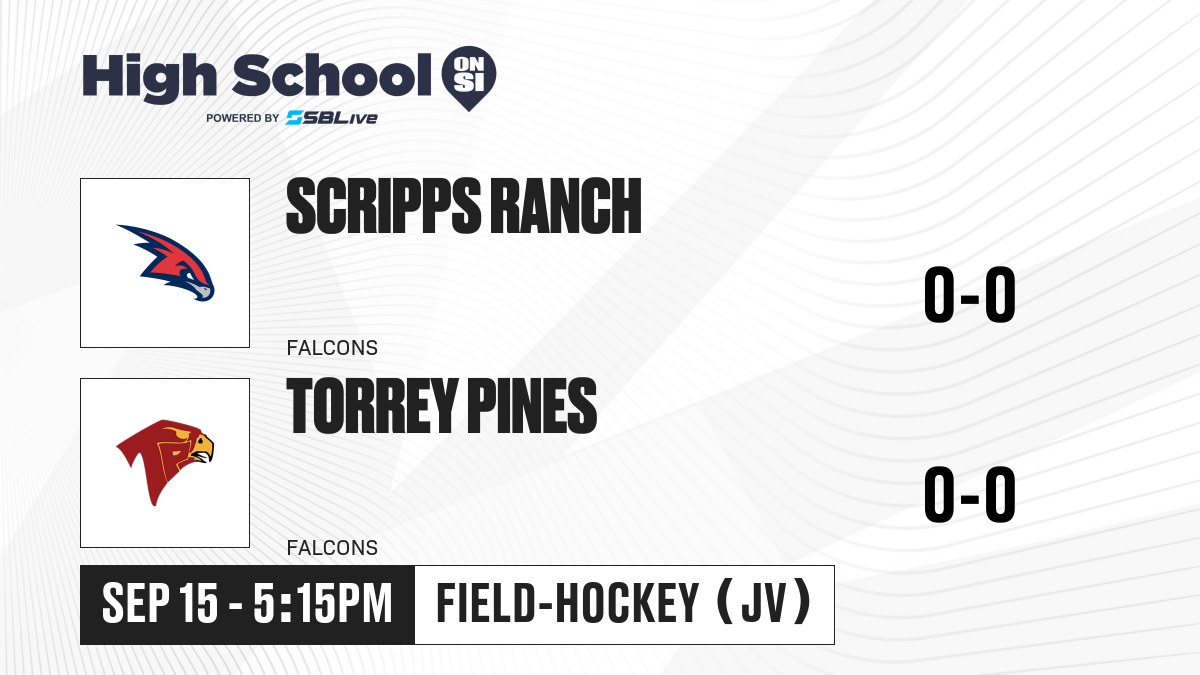 High School ON SI
POWERED BY SBLive

SCRIPPS RANCH
FALCONS
0-0

TORREY PINES
FALCONS
0-0

SEP 15 - 5:15PM
FIELD-HOCKEY (JV)